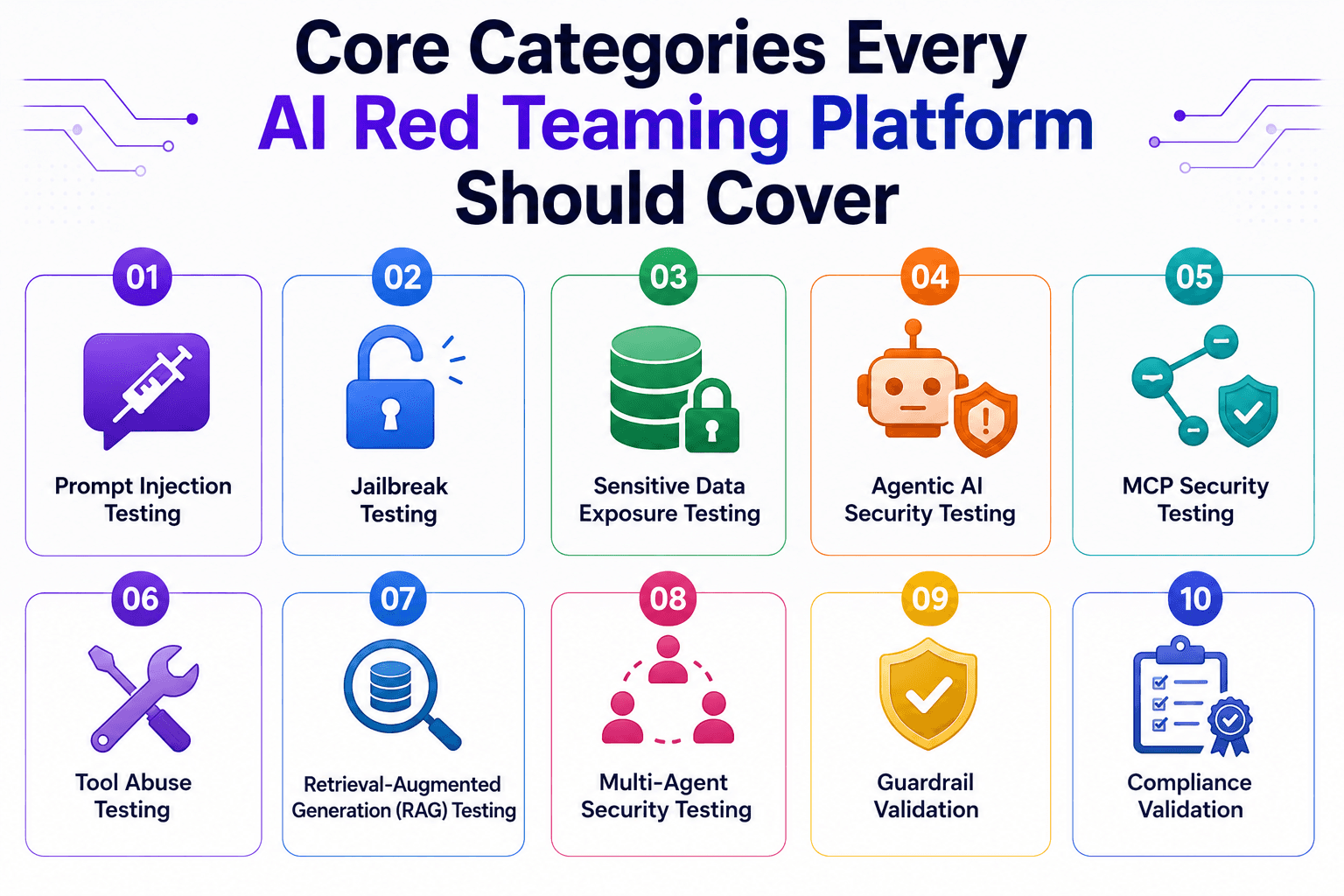 Core Categories Every AI Red Teaming Platform Should Cover

01
Prompt Injection Testing

02
Jailbreak Testing

03
Sensitive Data Exposure Testing

04
Agentic AI Security Testing

05
MCP Security Testing

06
Tool Abuse Testing

07
Retrieval-Augmented Generation (RAG) Testing

08
Multi-Agent Security Testing

09
Guardrail Validation

10
Compliance Validation